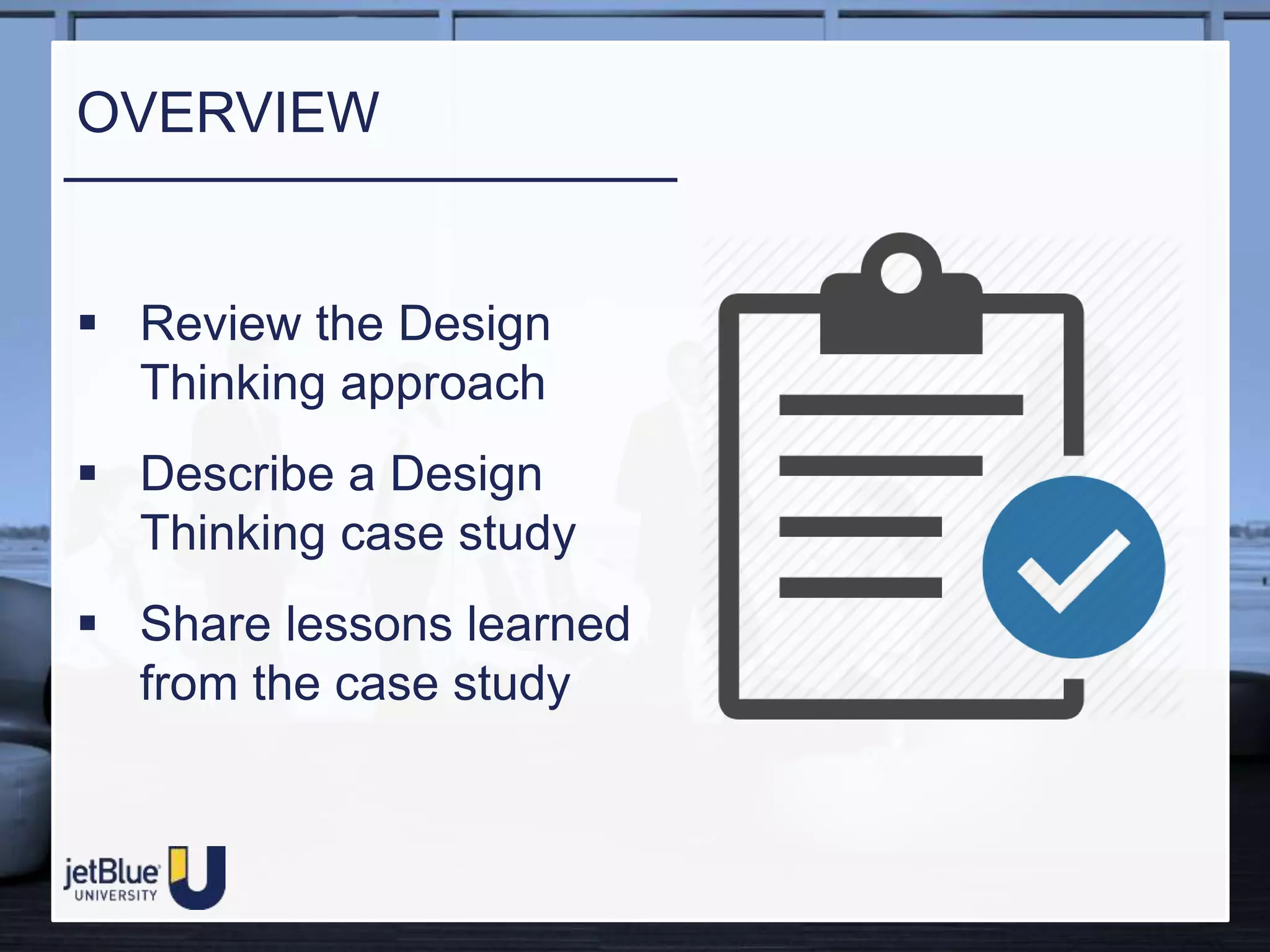 OVERVIEW

▪ Review the Design Thinking approach

▪ Describe a Design Thinking case study

▪ Share lessons learned from the case study

jetBlue UNIVERSITY U